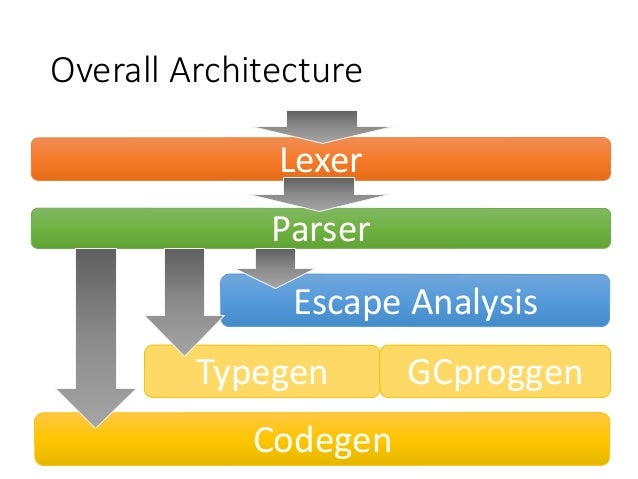 Overall Architecture

Lexer

Parser

Escape Analysis

Typegen

GCproggen

Codegen